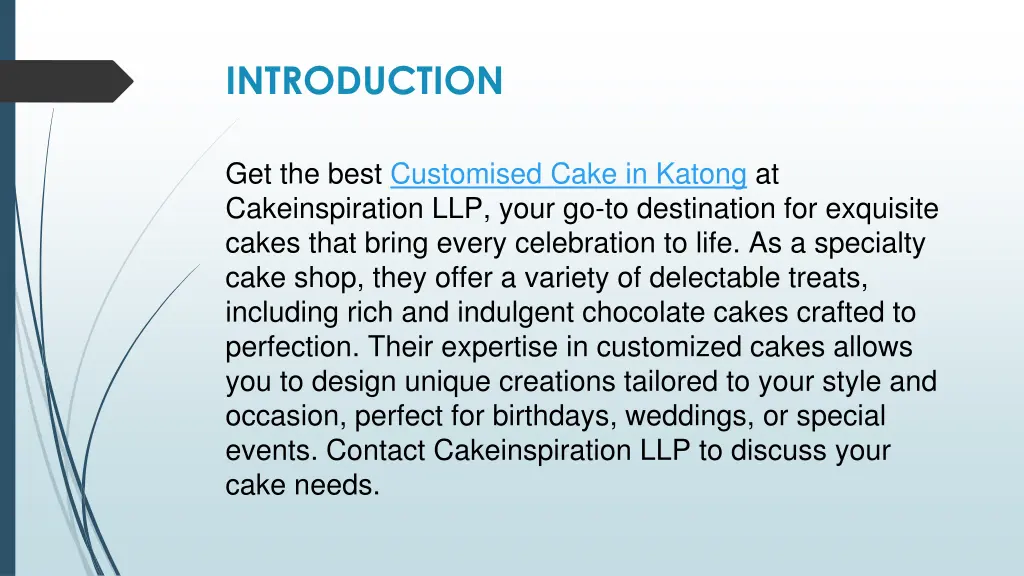 INTRODUCTION

Get the best Customised Cake in Katong at Cakeinspiration LLP, your go-to destination for exquisite cakes that bring every celebration to life. As a specialty cake shop, they offer a variety of delectable treats, including rich and indulgent chocolate cakes crafted to perfection. Their expertise in customized cakes allows you to design unique creations tailored to your style and occasion, perfect for birthdays, weddings, or special events. Contact Cakeinspiration LLP to discuss your cake needs.